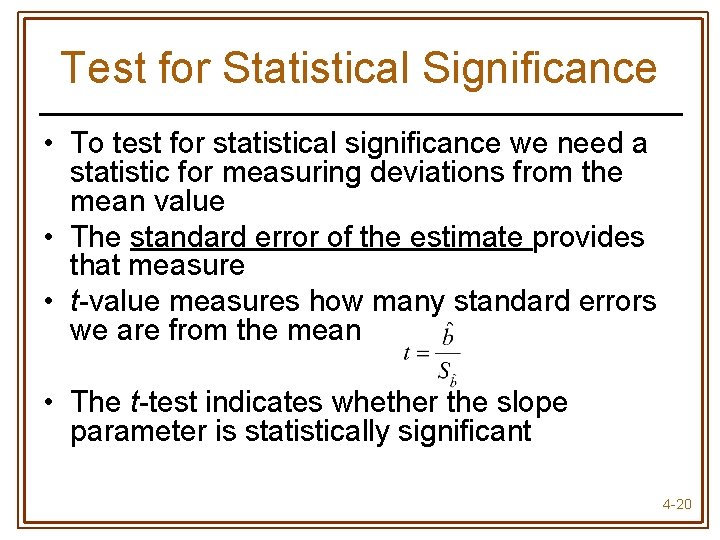 Test for Statistical Significance

• To test for statistical significance we need a statistic for measuring deviations from the mean value

• The standard error of the estimate provides that measure

• t-value measures how many standard errors we are from the mean $t = \frac{\hat{b}}{S_{\hat{b}}}$

• The t-test indicates whether the slope parameter is statistically significant

4-20